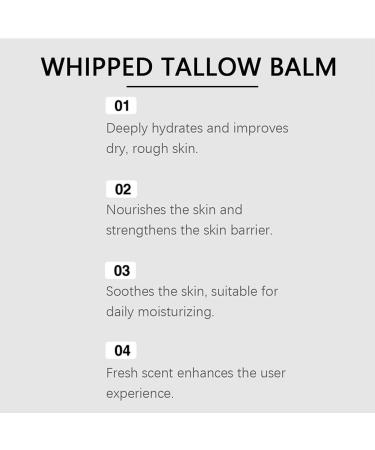 WHIPPED TALLOW BALM

01
Deeply hydrates and improves dry, rough skin.

02
Nourishes the skin and strengthens the skin barrier.

03
Soothes the skin, suitable for daily moisturizing.

04
Fresh scent enhances the user experience.